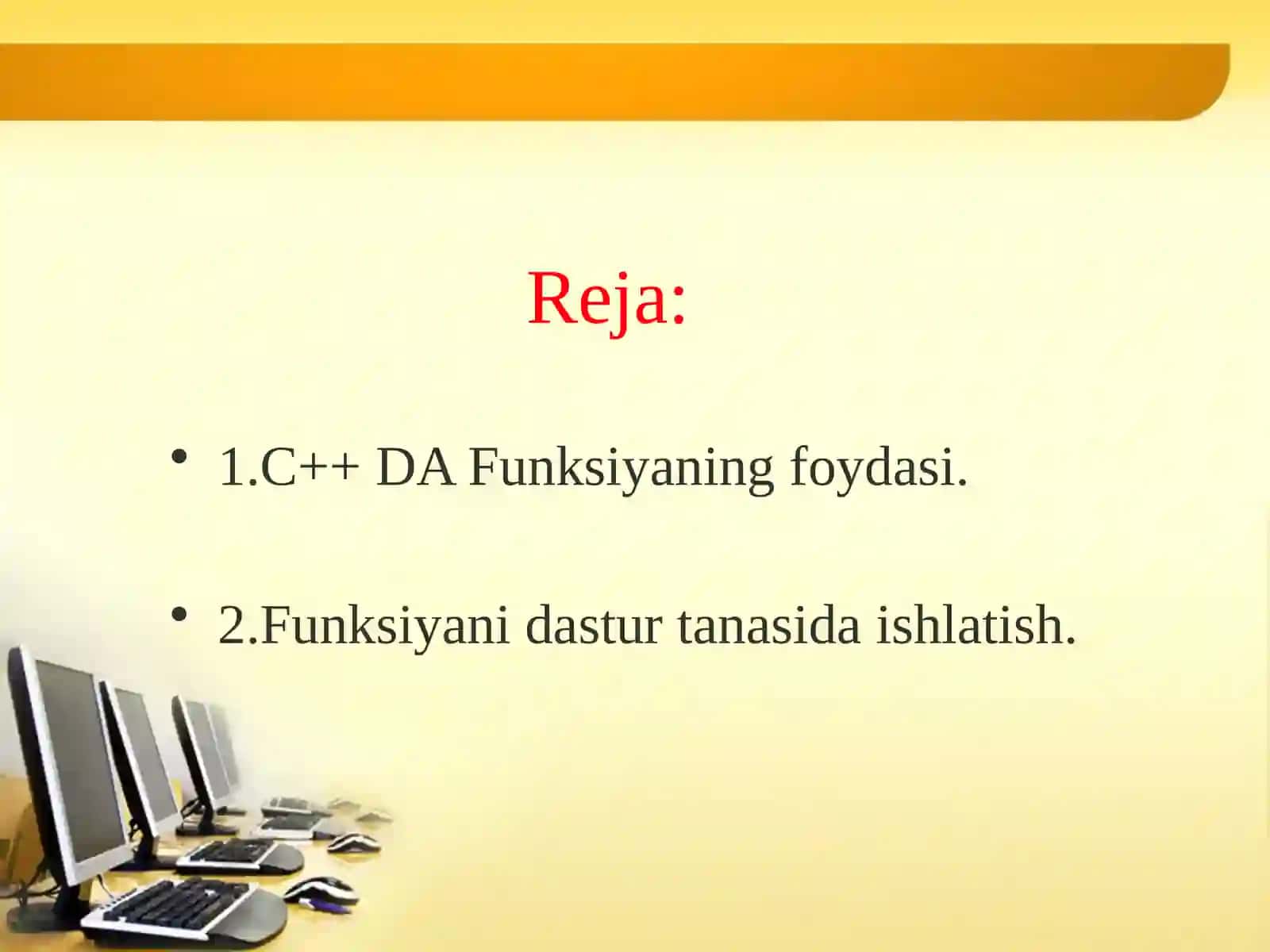 Reja:

• 1.C++ DA Funksiyaning foydasi.

• 2.Funksiyani dastur tanasida ishlatish.